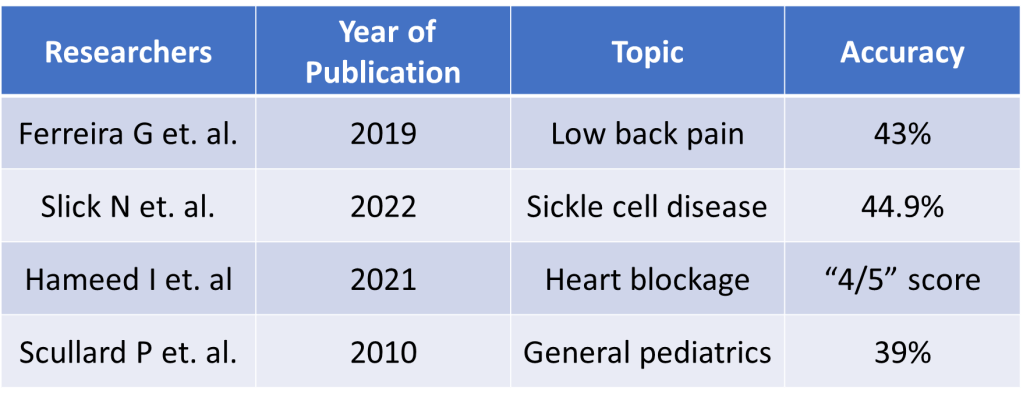 | Researchers | Year of Publication | Topic | Accuracy |
|---|---|---|---|
| Ferreira G et. al. | 2019 | Low back pain | 43% |
| Slick N et. al. | 2022 | Sickle cell disease | 44.9% |
| Hameed I et. al | 2021 | Heart blockage | “4/5” score |
| Scullard P et. al. | 2010 | General pediatrics | 39% |